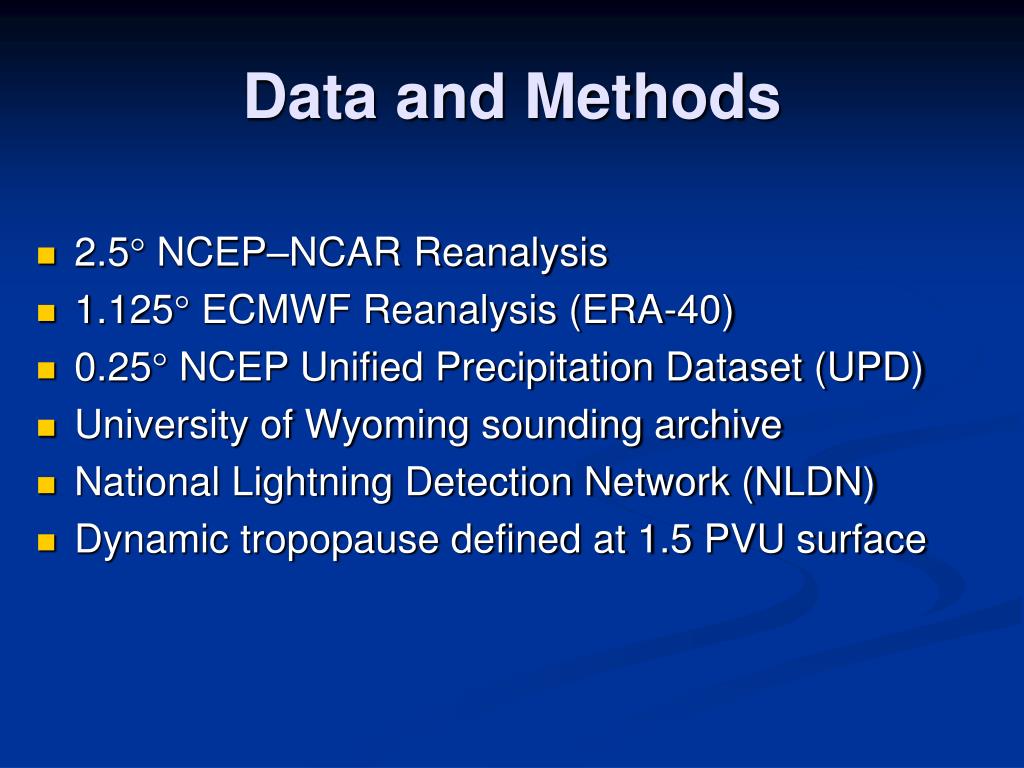 Data and Methods

- 2.5° NCEP–NCAR Reanalysis
- 1.125° ECMWF Reanalysis (ERA-40)
- 0.25° NCEP Unified Precipitation Dataset (UPD)
- University of Wyoming sounding archive
- National Lightning Detection Network (NLDN)
- Dynamic tropopause defined at 1.5 PVU surface